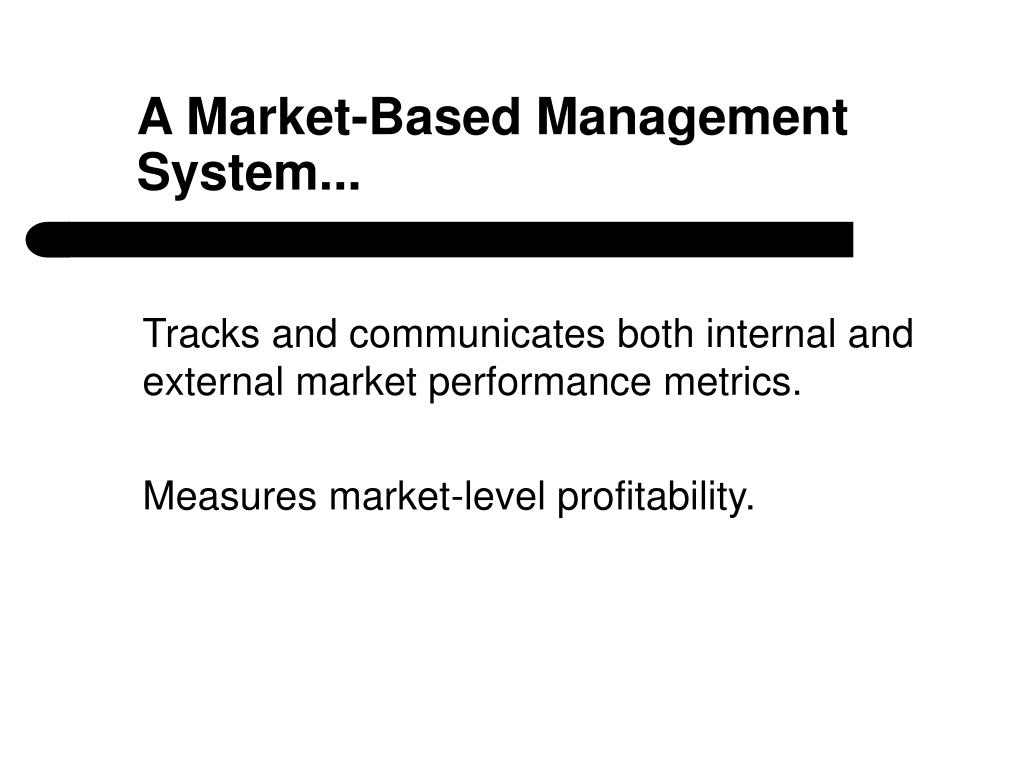 A Market-Based Management System...

Tracks and communicates both internal and external market performance metrics.

Measures market-level profitability.